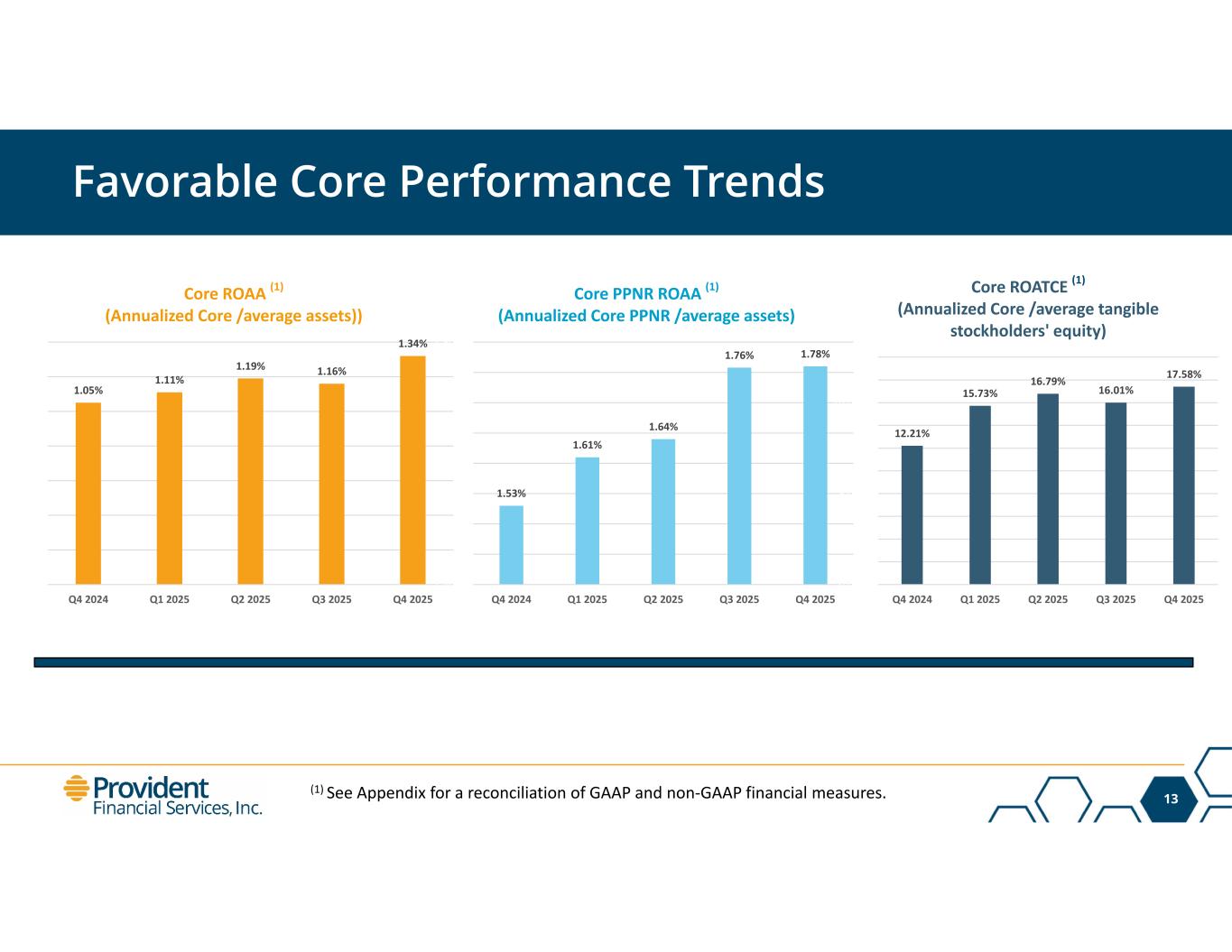 Favorable Core Performance Trends

Core ROAA $^{(1)}$
(Annualized Core /average assets))

1.05% 1.11% 1.19% 1.16% 1.34%

Q4 2024 Q1 2025 Q2 2025 Q3 2025 Q4 2025

Core PPNR ROAA $^{(1)}$
(Annualized Core PPNR /average assets)

1.53% 1.61% 1.64% 1.76% 1.78%

Q4 2024 Q1 2025 Q2 2025 Q3 2025 Q4 2025

Core ROATCE $^{(1)}$
(Annualized Core /average tangible stockholders' equity)

12.21% 15.73% 16.79% 16.01% 17.58%

Q4 2024 Q1 2025 Q2 2025 Q3 2025 Q4 2025

Provident Financial Services, Inc.

$^{(1)}$ See Appendix for a reconciliation of GAAP and non-GAAP financial measures.

13